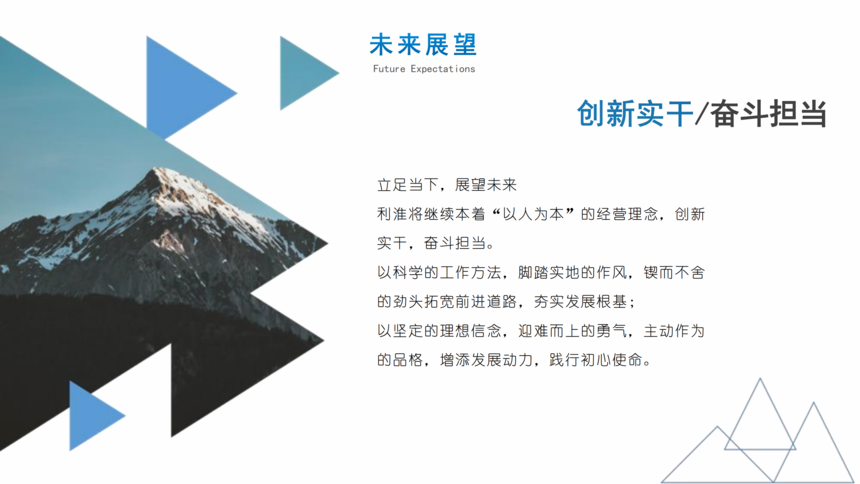 未来展望

Future Expectations

创新实干/奋斗担当

立足当下，展望未来

利淮将继续本着“以人为本”的经营理念，创新实干，奋斗担当。

以科学的工作方法，脚踏实地的作风，锲而不舍的劲头拓宽前进道路，夯实发展根基；

以坚定的理想信念，迎难而上的勇气，主动作为的品格，增添发展动力，践行初心使命。